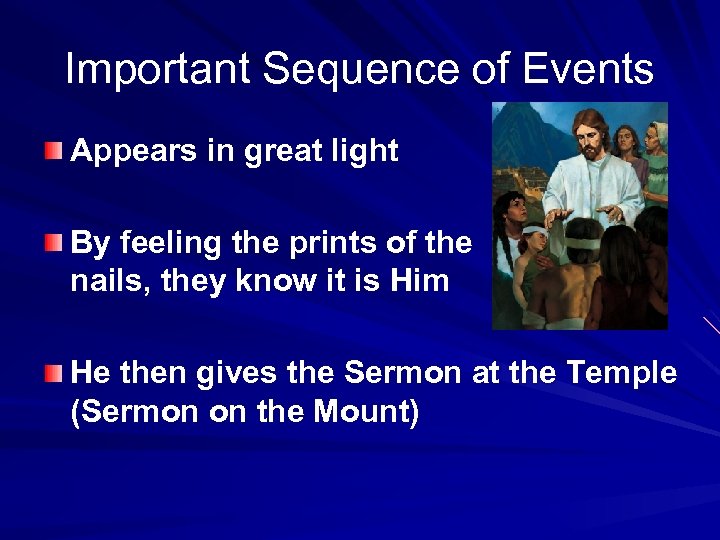 Important Sequence of Events

Appears in great light

By feeling the prints of the nails, they know it is Him

He then gives the Sermon at the Temple (Sermon on the Mount)